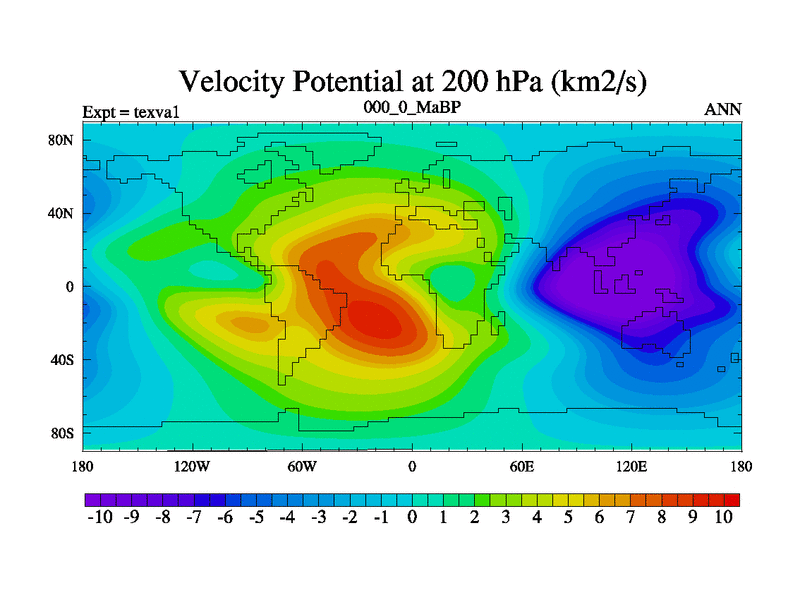 Velocity Potential at 200 hPa (km2/s)

Expt = texva1

000_0_MaBP

ANN

80N
40N
0
40S
80S

180 120W 60W 0 60E 120E 180

-10 -9 -8 -7 -6 -5 -4 -3 -2 -1 0 1 2 3 4 5 6 7 8 9 10